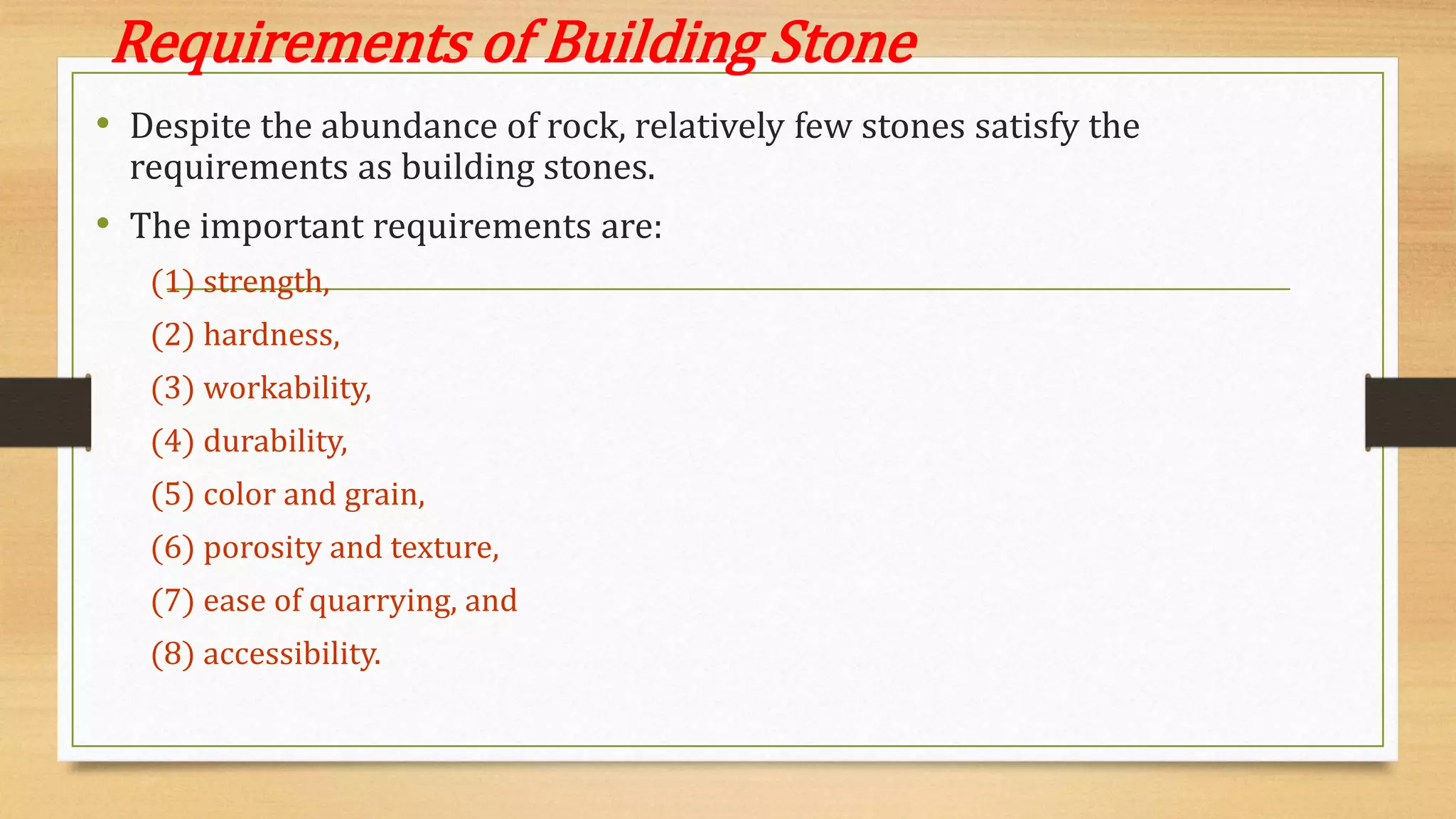 Requirements of Building Stone

• Despite the abundance of rock, relatively few stones satisfy the requirements as building stones.

• The important requirements are:

(1) strength,

(2) hardness,

(3) workability,

(4) durability,

(5) color and grain,

(6) porosity and texture,

(7) ease of quarrying, and

(8) accessibility.